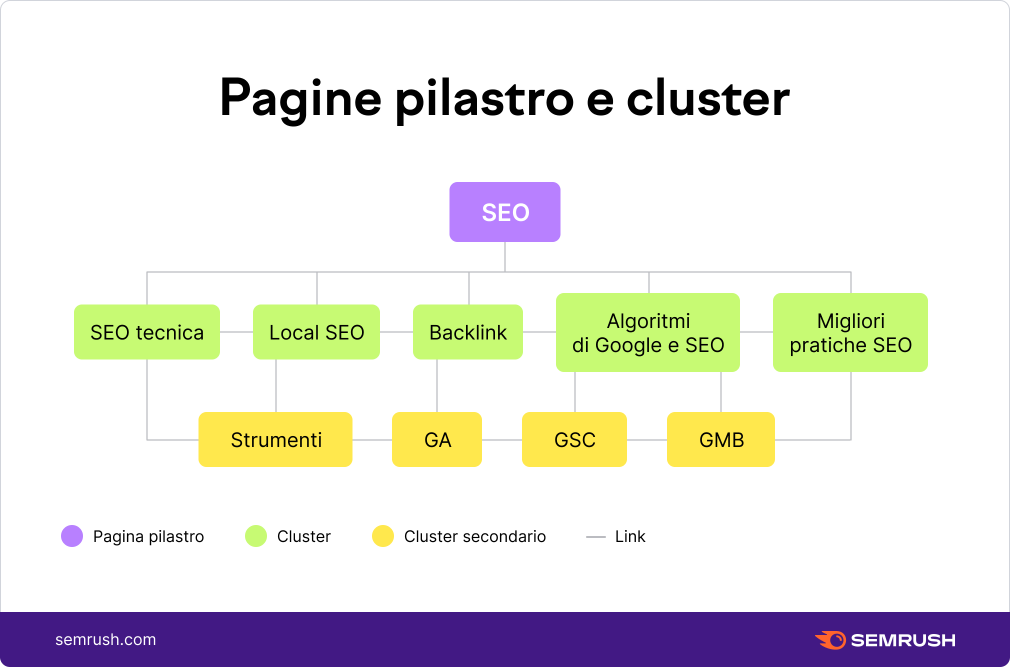 Pagine pilastro e cluster

SEO

SEO tecnica

Local SEO

Backlink

Algoritmi di Google e SEO

Migliori pratiche SEO

Strumenti

GA

GSC

GMB

Pagina pilastro

Cluster

Cluster secondario

Link

semrush.com

SEMRUSH